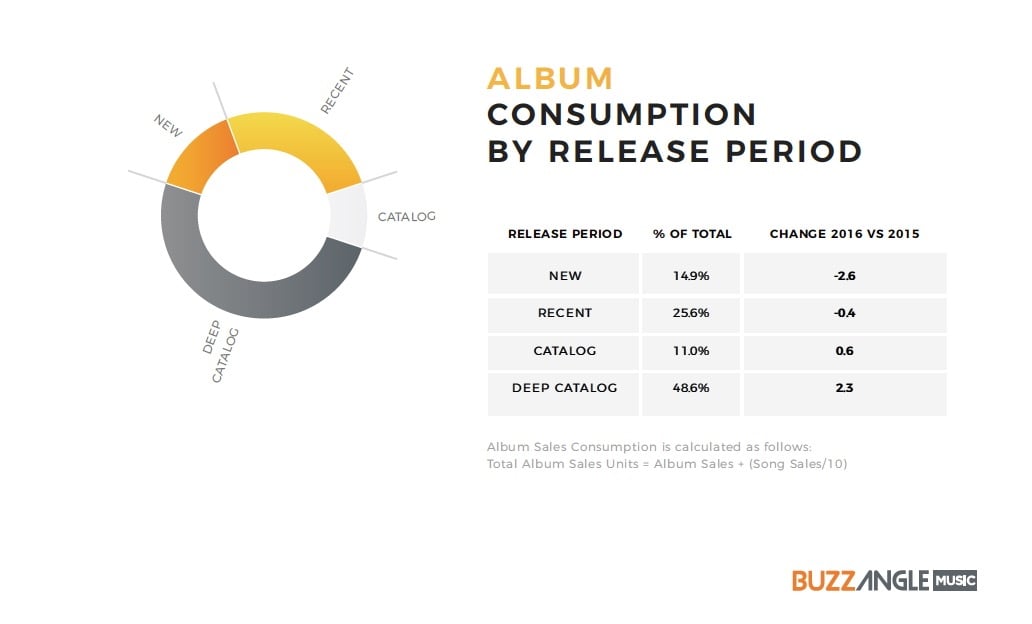 NEW
RECENT
CATALOG
DEEP CATALOG

ALBUM CONSUMPTION BY RELEASE PERIOD

| RELEASE PERIOD | % OF TOTAL | CHANGE 2016 VS 2015 |
|---|---|---|
| NEW | 14.9% | -2.6 |
| RECENT | 25.6% | -0.4 |
| CATALOG | 11.0% | 0.6 |
| DEEP CATALOG | 48.6% | 2.3 |

Album Sales Consumption is calculated as follows:
Total Album Sales Units = Album Sales + (Song Sales/10)

BUZZANGLE MUSIC